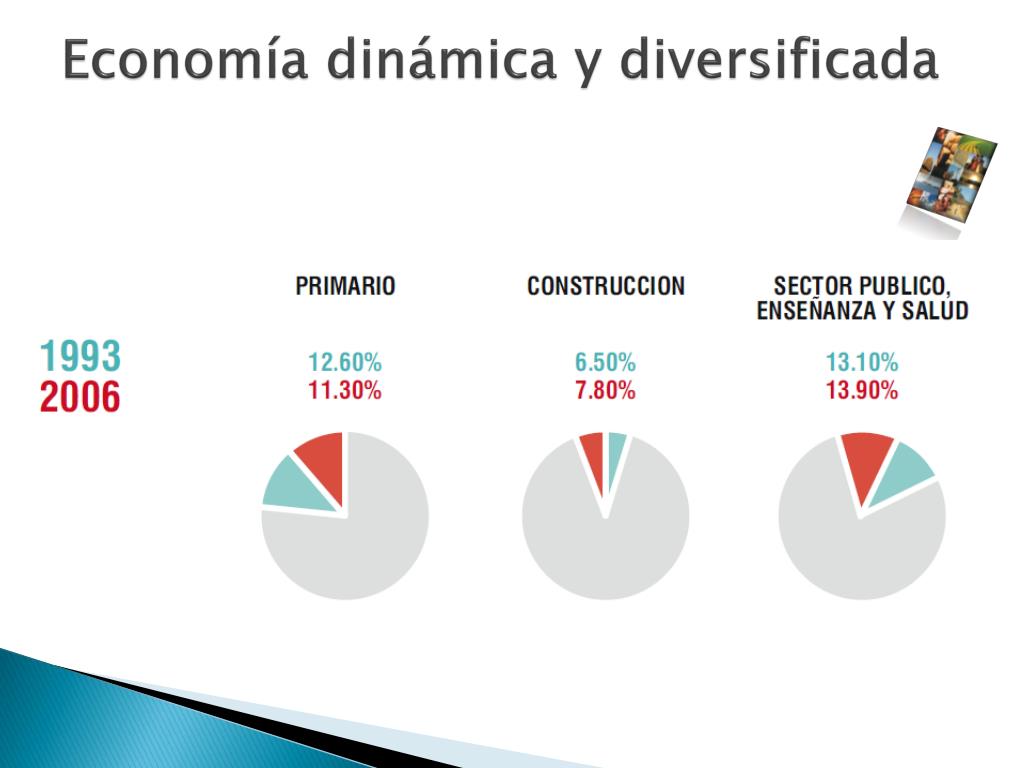 Economía dinámica y diversificada

1993
2006

PRIMARIO

12.60%
11.30%

CONSTRUCCION

6.50%
7.80%

SECTOR PUBLICO, ENSEÑANZA Y SALUD

13.10%
13.90%